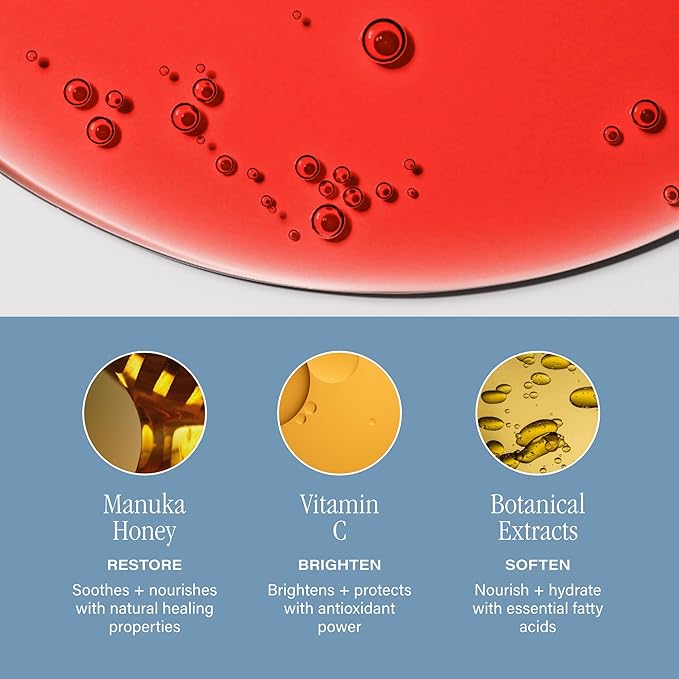 Manuka Honey

RESTORE

Soothes + nourishes with natural healing properties

Vitamin C

BRIGHTEN

Brightens + protects with antioxidant power

Botanical Extracts

SOFTEN

Nourish + hydrate with essential fatty acids